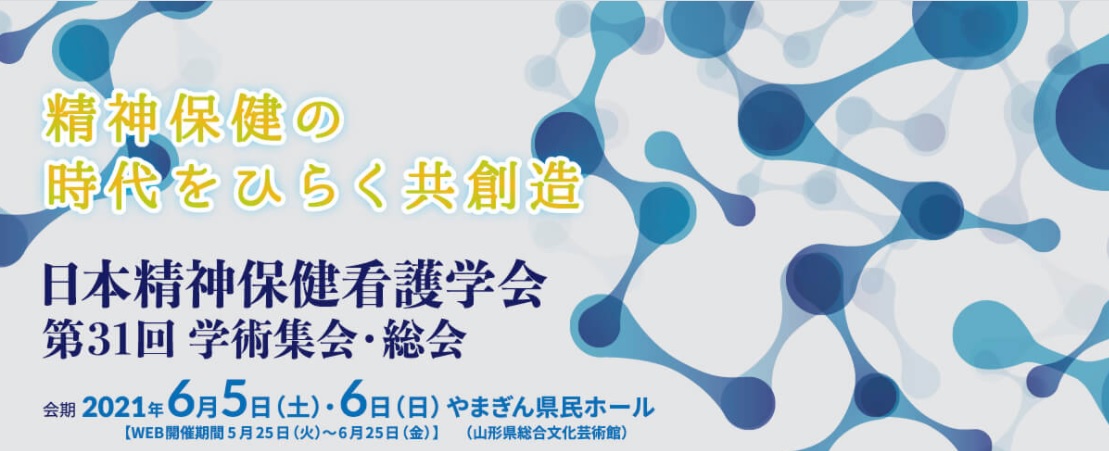 精神保健の
時代をひらく共創造

日本精神保健看護学会
第31回 学術集会・総会

会期 2021年6月5日（土）・6日（日） やまぎん県民ホール
【WEB開催期間 5月25日（火）～6月25日（金）】 （山形県総合文化芸術館）